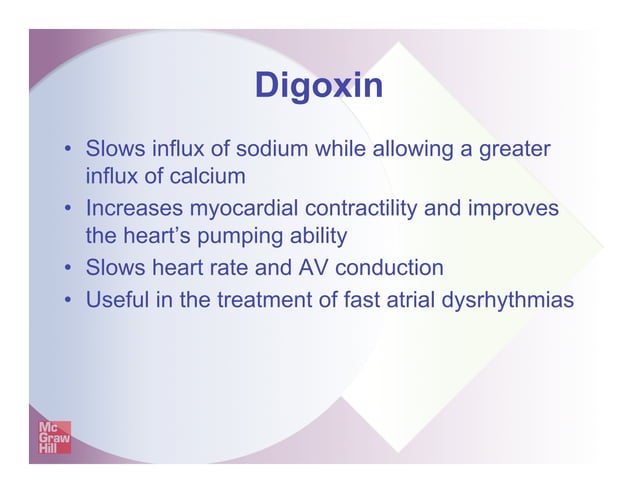 Digoxin

• Slows influx of sodium while allowing a greater influx of calcium
• Increases myocardial contractility and improves the heart's pumping ability
• Slows heart rate and AV conduction
• Useful in the treatment of fast atrial dysrhythmias

Mc Graw Hill